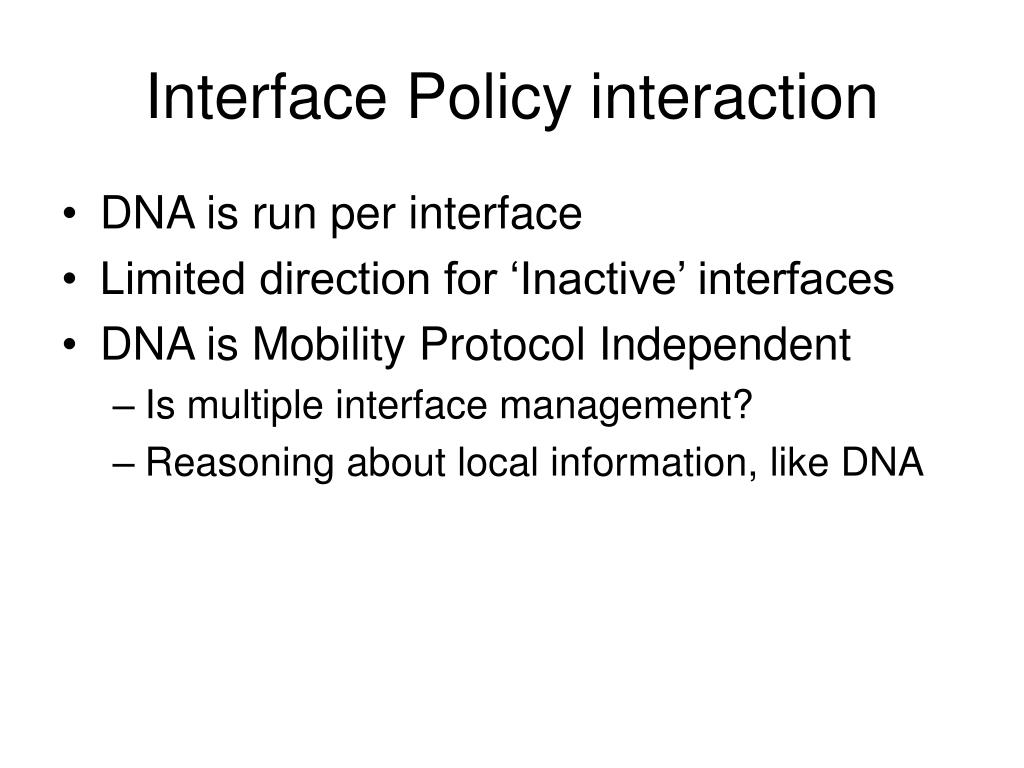 Interface Policy interaction

• DNA is run per interface
• Limited direction for ‘Inactive’ interfaces
• DNA is Mobility Protocol Independent
– Is multiple interface management?
– Reasoning about local information, like DNA